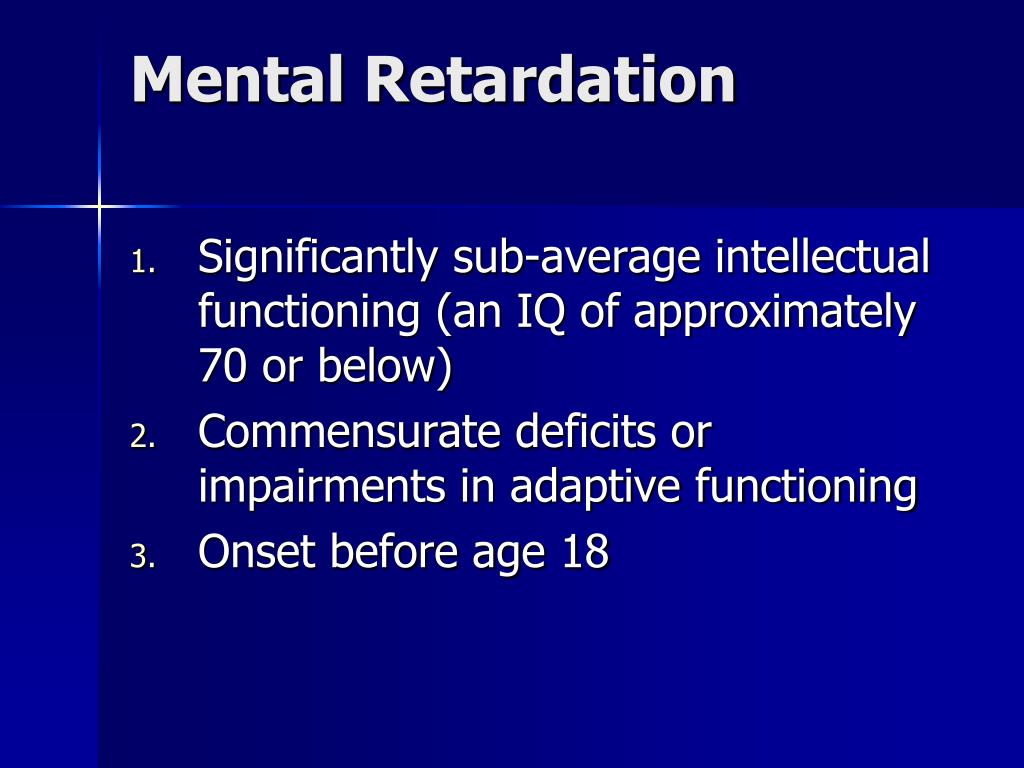 Mental Retardation

1. Significantly sub-average intellectual functioning (an IQ of approximately 70 or below)
2. Commensurate deficits or impairments in adaptive functioning
3. Onset before age 18